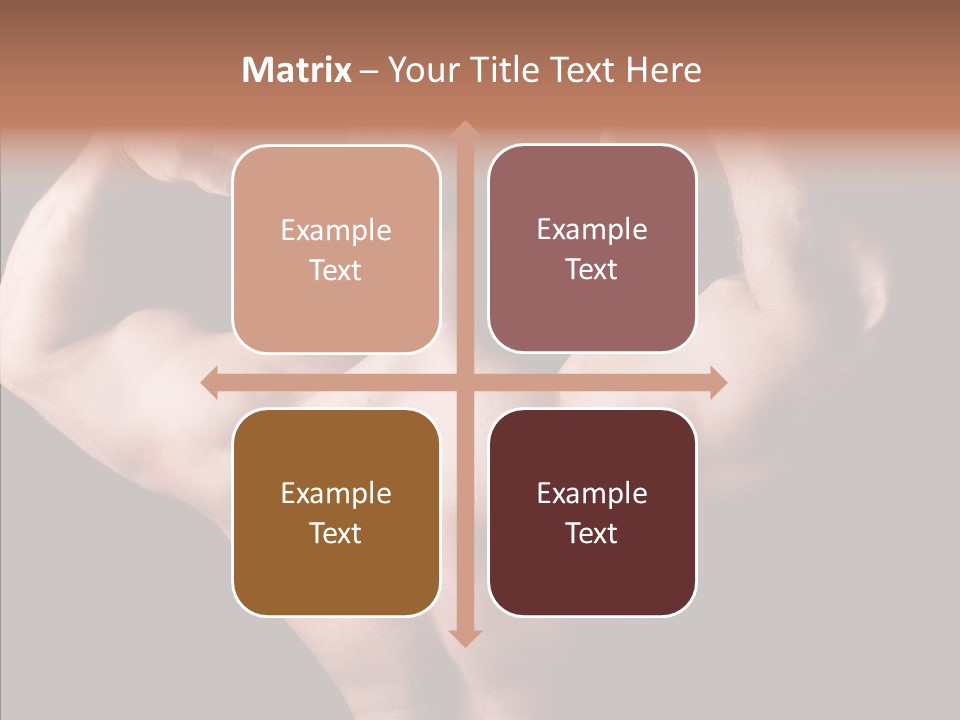 Matrix – Your Title Text Here

Example Text

Example Text

Example Text

Example Text